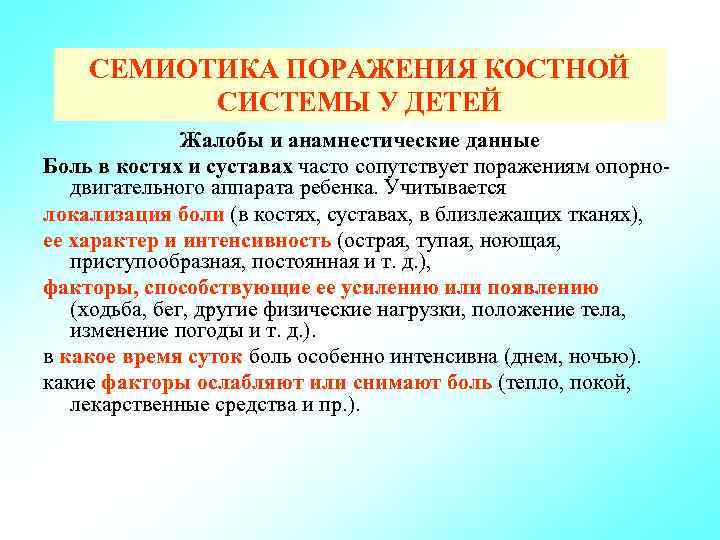 СЕМИОТИКА ПОРАЖЕНИЯ КОСТНОЙ СИСТЕМЫ У ДЕТЕЙ

Жалобы и анамнестические данные

Боль в костях и суставах часто сопутствует поражениям опорно-двигательного аппарата ребенка. Учитывается

локализация боли (в костях, суставах, в близлежащих тканях),

ее характер и интенсивность (острая, тупая, ноющая, приступообразная, постоянная и т. д.),

факторы, способствующие ее усилению или появлению (ходьба, бег, другие физические нагрузки, положение тела, изменение погоды и т. д.).

в какое время суток боль особенно интенсивна (днем, ночью).

какие факторы ослабляют или снимают боль (тепло, покой, лекарственные средства и пр.).